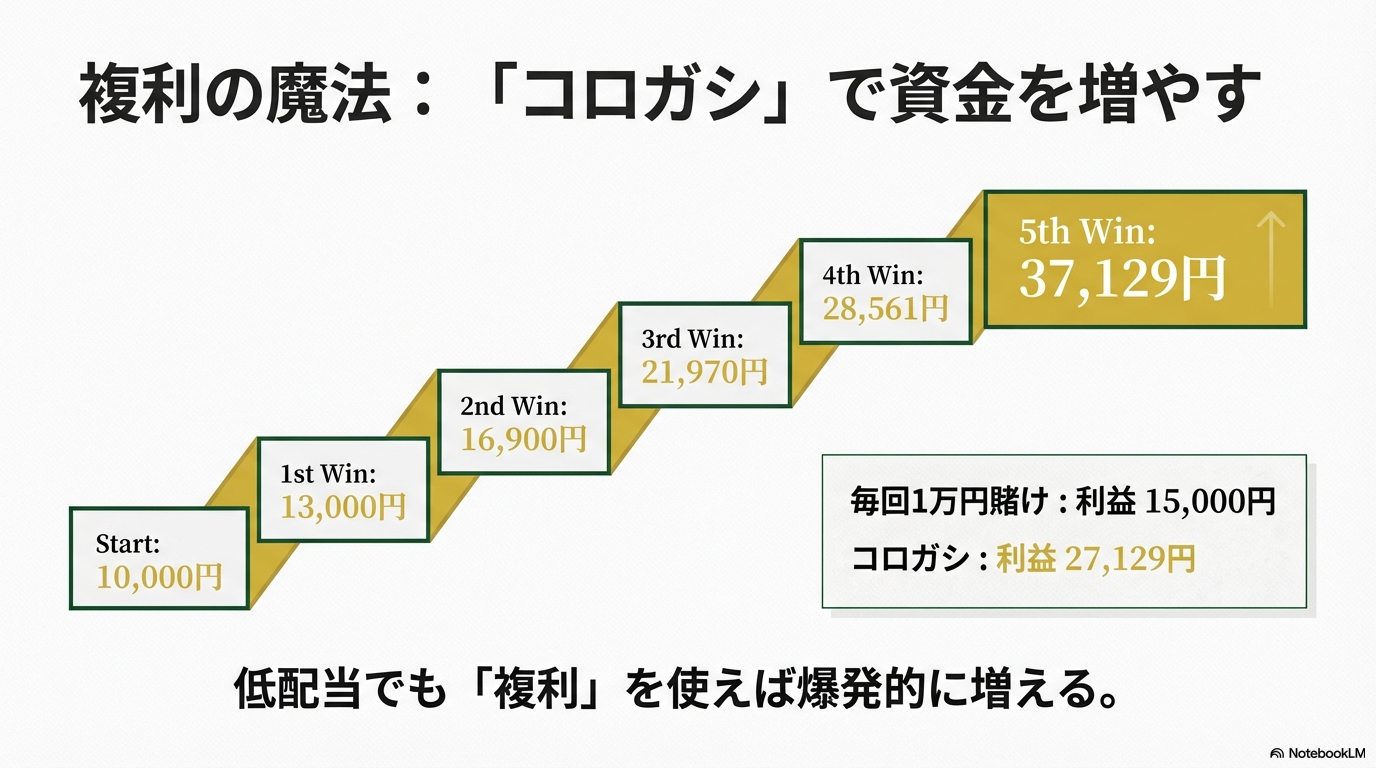 複利の魔法：「コロガシ」で資金を増やす

Start:
10,000円

1st Win:
13,000円

2nd Win:
16,900円

3rd Win:
21,970円

4th Win:
28,561円

5th Win:
37,129円

毎回1万円賭け : 利益 15,000円
コロガシ : 利益 27,129円

低配当でも「複利」を使えば爆発的に増える。

NotebookLM